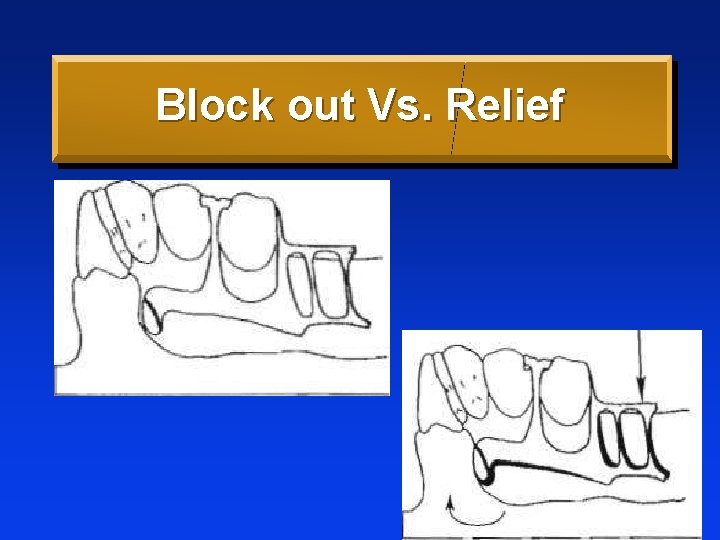 Block out Vs. Relief